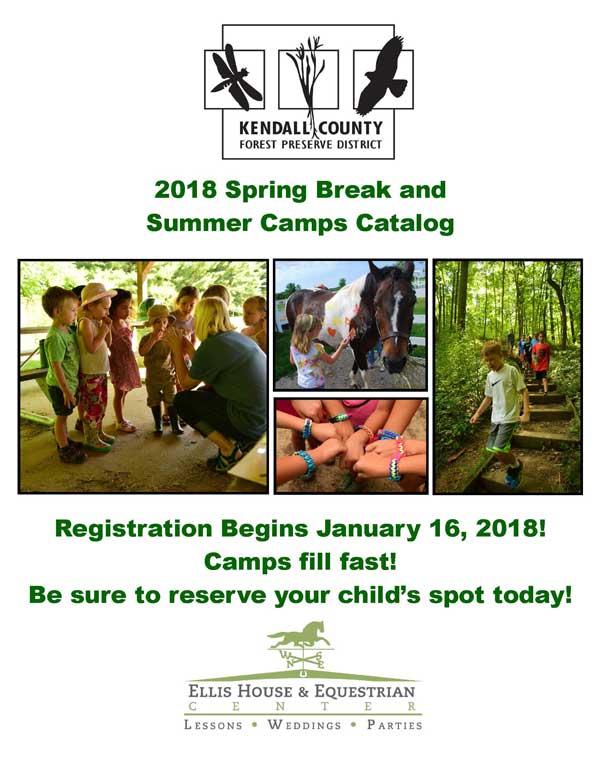 KENDALL COUNTY
FOREST PRESERVE DISTRICT

2018 Spring Break and Summer Camps Catalog

Registration Begins January 16, 2018!
Camps fill fast!
Be sure to reserve your child's spot today!

W N S E

ELLIS HOUSE & EQUESTRIAN
CENTER
LESSONS • WEDDINGS • PARTIES